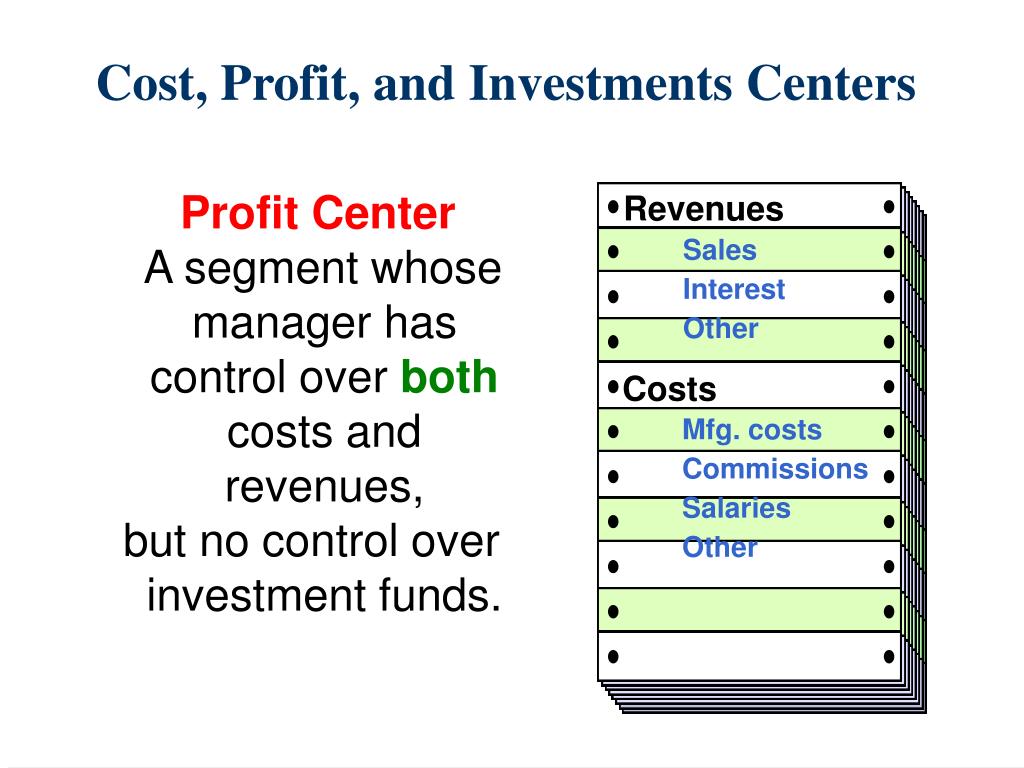 Cost, Profit, and Investments Centers

Profit Center
A segment whose manager has control over both costs and revenues, but no control over investment funds.

Revenues
Sales
Interest
Other
Costs
Mfg. costs
Commissions
Salaries
Other